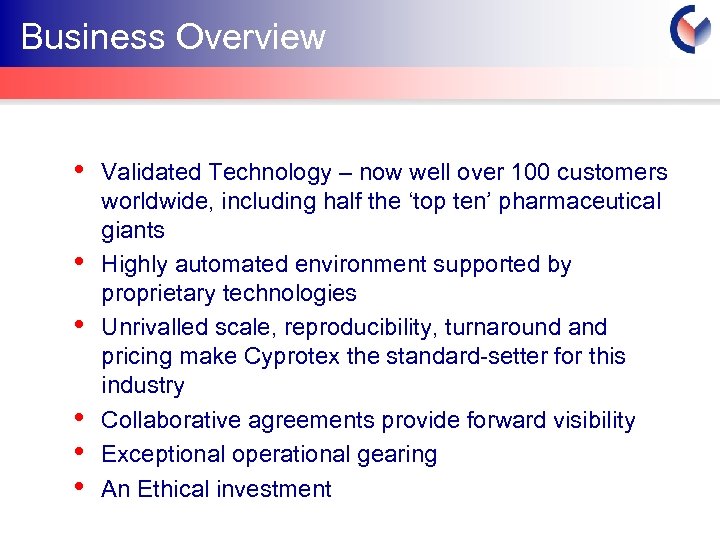 Business Overview

• Validated Technology – now well over 100 customers worldwide, including half the ‘top ten’ pharmaceutical giants
• Highly automated environment supported by proprietary technologies
• Unrivalled scale, reproducibility, turnaround and pricing make Cyprotex the standard-setter for this industry
• Collaborative agreements provide forward visibility
• Exceptional operational gearing
• An Ethical investment